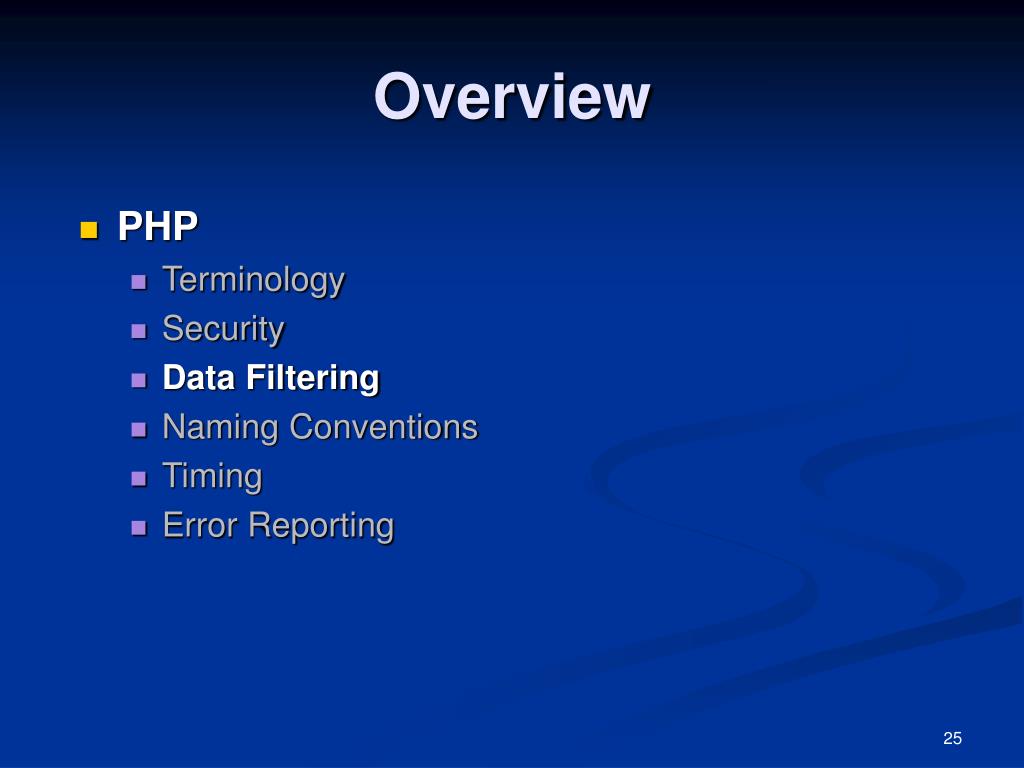 Overview

PHP
Terminology
Security
Data Filtering
Naming Conventions
Timing
Error Reporting

25